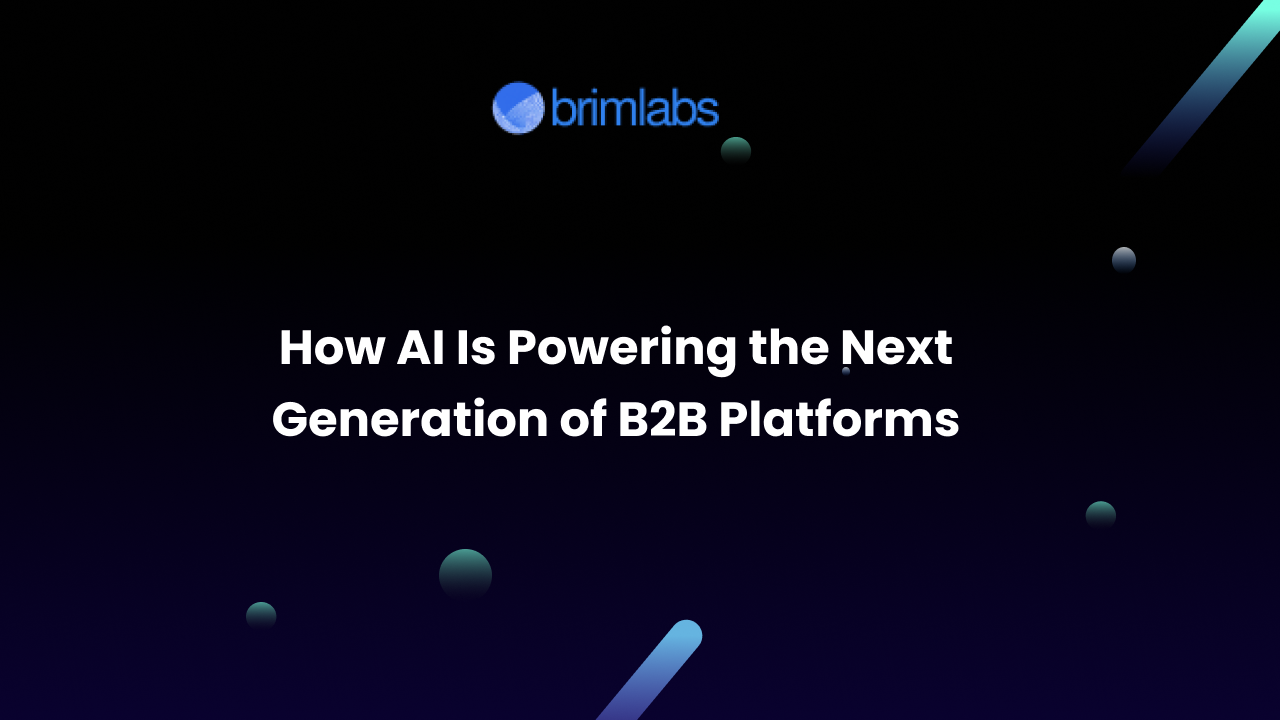 brimlabs

How AI Is Powering the Next Generation of B2B Platforms